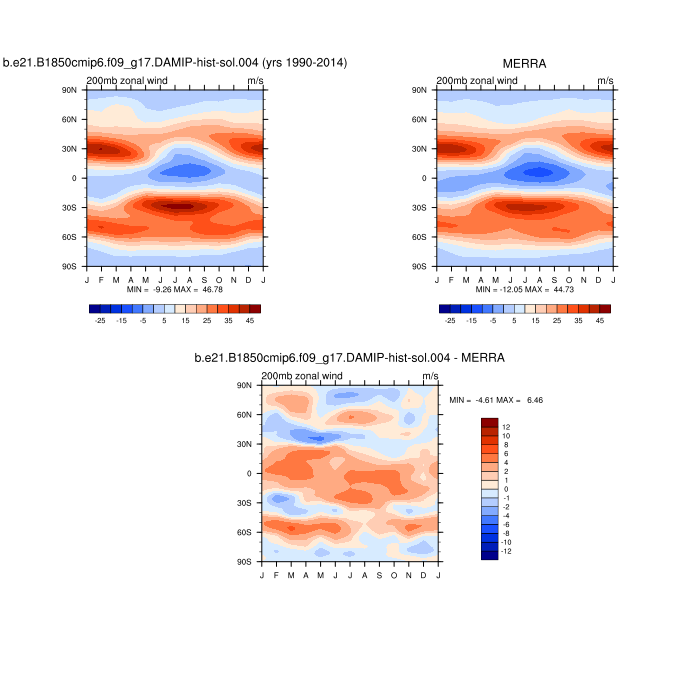 b.e21.B1850cmip6.f09_g17.DAMIP-hist-sol.004 (yrs 1990-2014)

200mb zonal wind m/s

90N
60N
30N
0
30S
60S
90S

J F M A M J J A S O N D J

MIN = -9.26 MAX = 46.78

-25 -15 -5 5 15 25 35 45

MERRA

200mb zonal wind m/s

90N
60N
30N
0
30S
60S
90S

J F M A M J J A S O N D J

MIN = -12.05 MAX = 44.73

-25 -15 -5 5 15 25 35 45

b.e21.B1850cmip6.f09_g17.DAMIP-hist-sol.004 - MERRA

200mb zonal wind m/s

90N
60N
30N
0
30S
60S
90S

J F M A M J J A S O N D J

MIN = -4.61 MAX = 6.46

12
10
8
6
4
2
1
0
-1
-2
-4
-6
-8
-10
-12